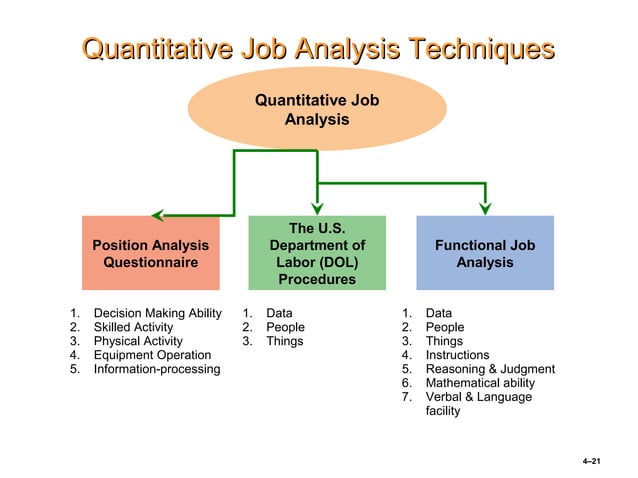 Quantitative Job Analysis Techniques

Quantitative Job Analysis

Position Analysis Questionnaire

1. Decision Making Ability
2. Skilled Activity
3. Physical Activity
4. Equipment Operation
5. Information-processing

The U.S. Department of Labor (DOL) Procedures

1. Data
2. People
3. Things

Functional Job Analysis

1. Data
2. People
3. Things
4. Instructions
5. Reasoning & Judgment
6. Mathematical ability
7. Verbal & Language facility

4–21